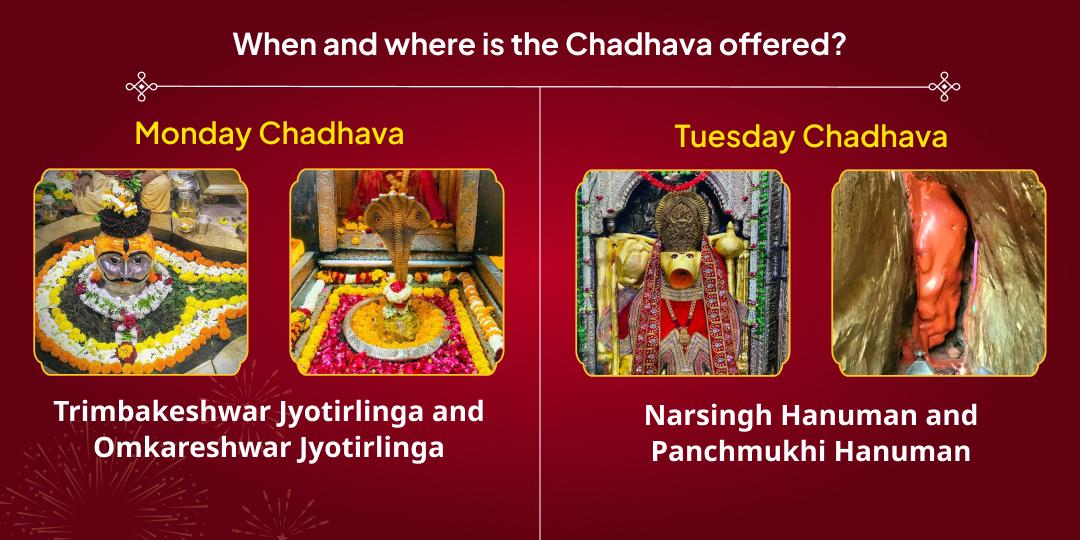 When and where is the Chadhava offered?

Monday Chadhava

Trimbakeshwar Jyotirlinga and Omkareshwar Jyotirlinga

Tuesday Chadhava

Narsingh Hanuman and Panchmukhi Hanuman